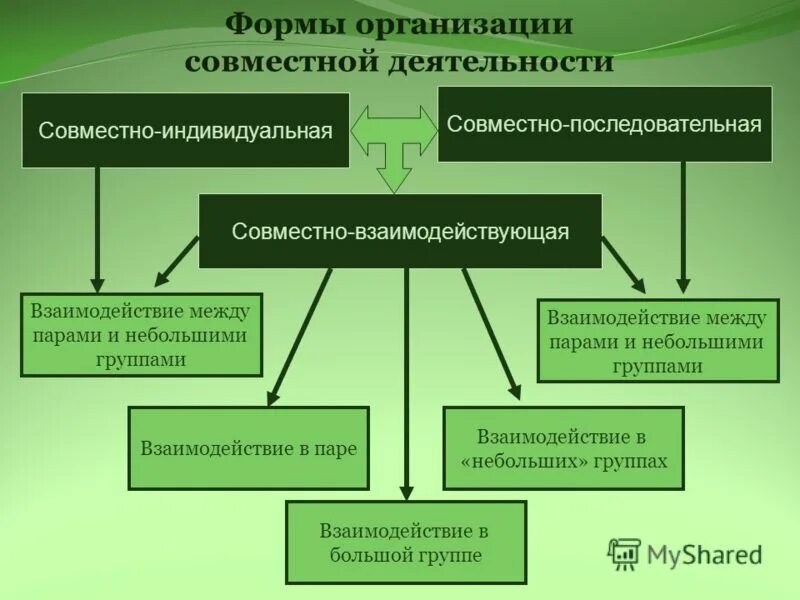 Формы организации совместной деятельности

Совместно-индивидуальная

Совместно-последовательная

Совместно-взаимодействующая

Взаимодействие между парами и небольшими группами

Взаимодействие между парами и небольшими группами

Взаимодействие в паре

Взаимодействие в «небольших» группах

Взаимодействие в большой группе

MyShared